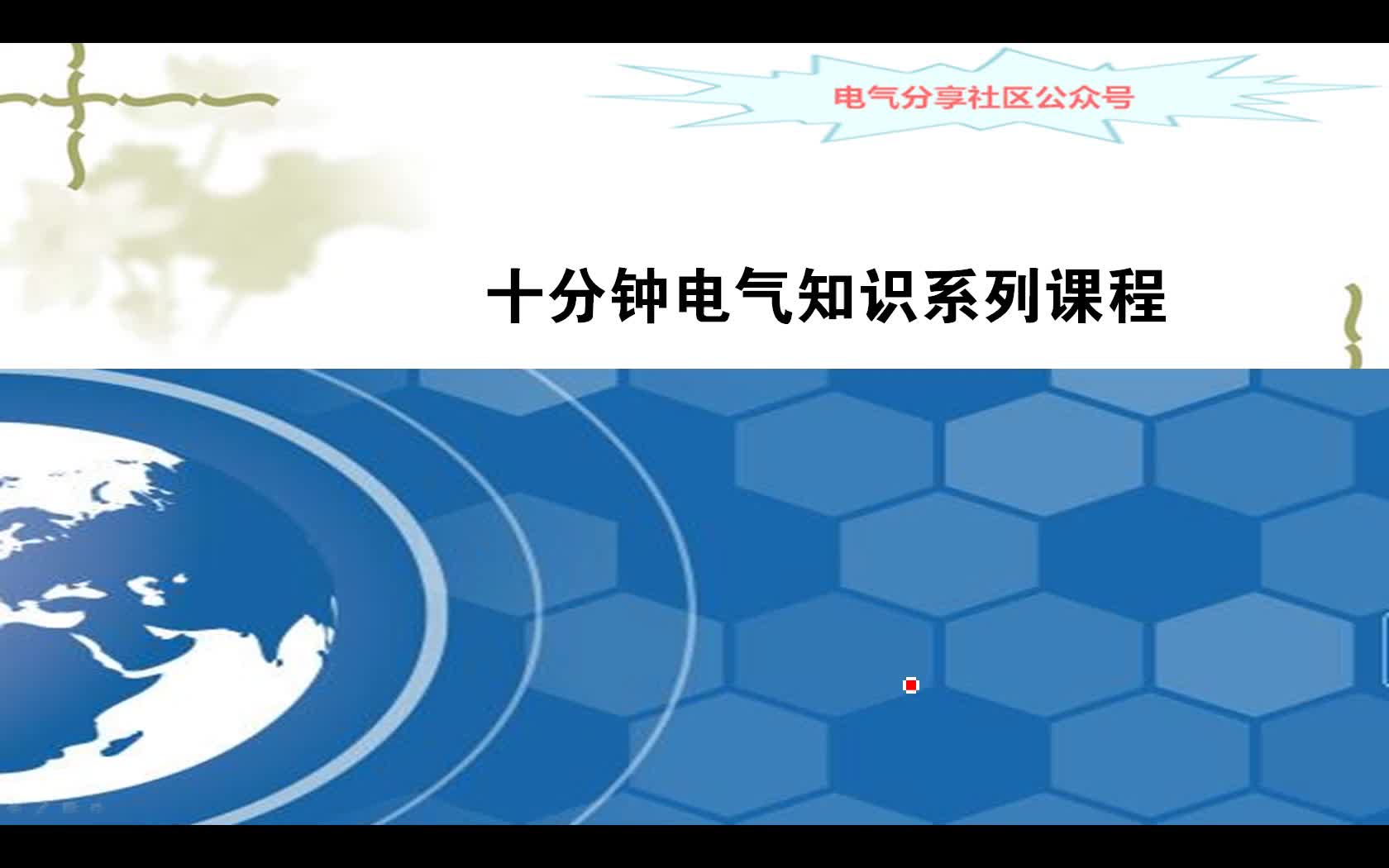 电气分享社区公众号

十分钟电气知识系列课程